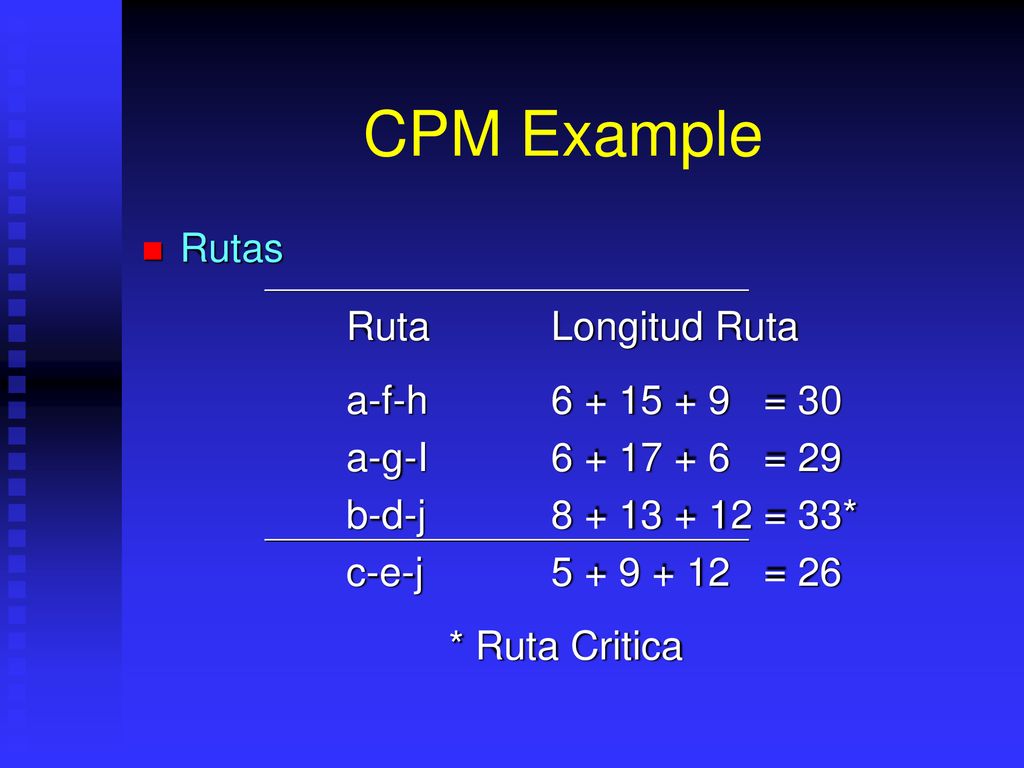 CPM Example

Rutas

| Ruta | Longitud Ruta |
|---|---|
| a-f-h | 6 + 15 + 9 = 30 |
| a-g-I | 6 + 17 + 6 = 29 |
| b-d-j | 8 + 13 + 12 = 33* |
| c-e-j | 5 + 9 + 12 = 26 |

* Ruta Critica